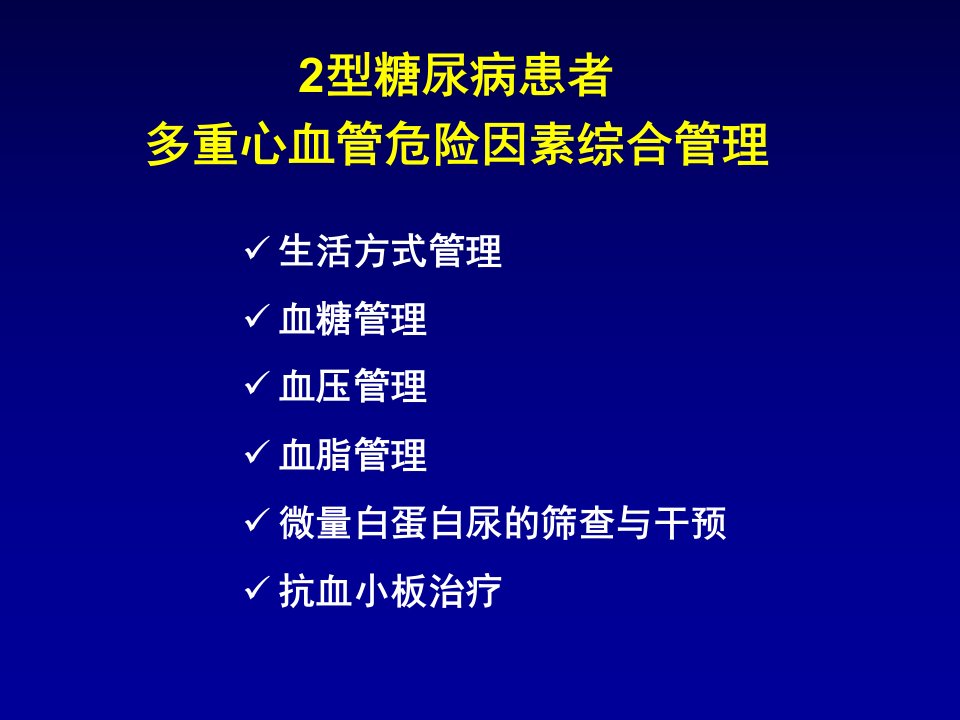 2型糖尿病患者
多重心血管危险因素综合管理

✓ 生活方式管理
✓ 血糖管理
✓ 血压管理
✓ 血脂管理
✓ 微量白蛋白尿的筛查与干预
✓ 抗血小板治疗